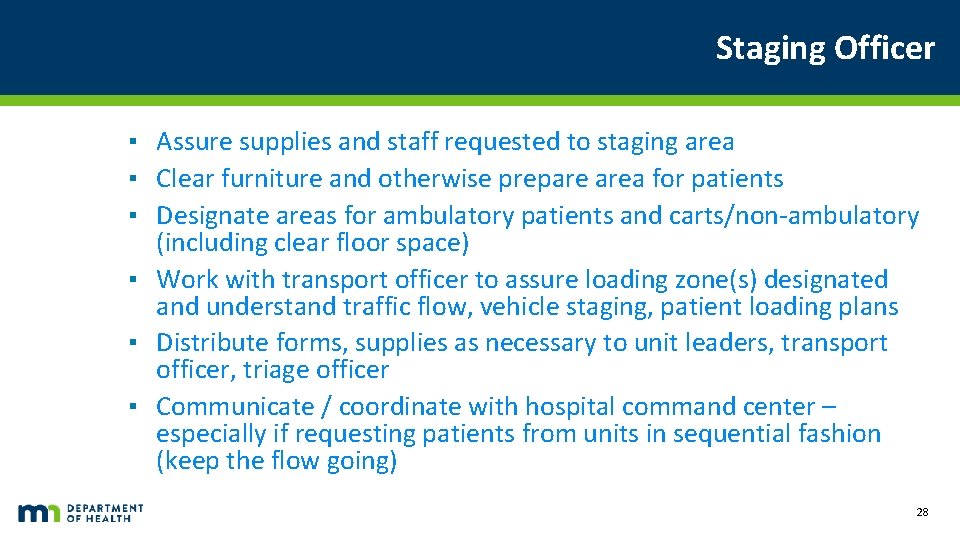 Staging Officer

▪ Assure supplies and staff requested to staging area
▪ Clear furniture and otherwise prepare area for patients
▪ Designate areas for ambulatory patients and carts/non-ambulatory (including clear floor space)
▪ Work with transport officer to assure loading zone(s) designated and understand traffic flow, vehicle staging, patient loading plans
▪ Distribute forms, supplies as necessary to unit leaders, transport officer, triage officer
▪ Communicate / coordinate with hospital command center – especially if requesting patients from units in sequential fashion (keep the flow going)

mn DEPARTMENT OF HEALTH

28